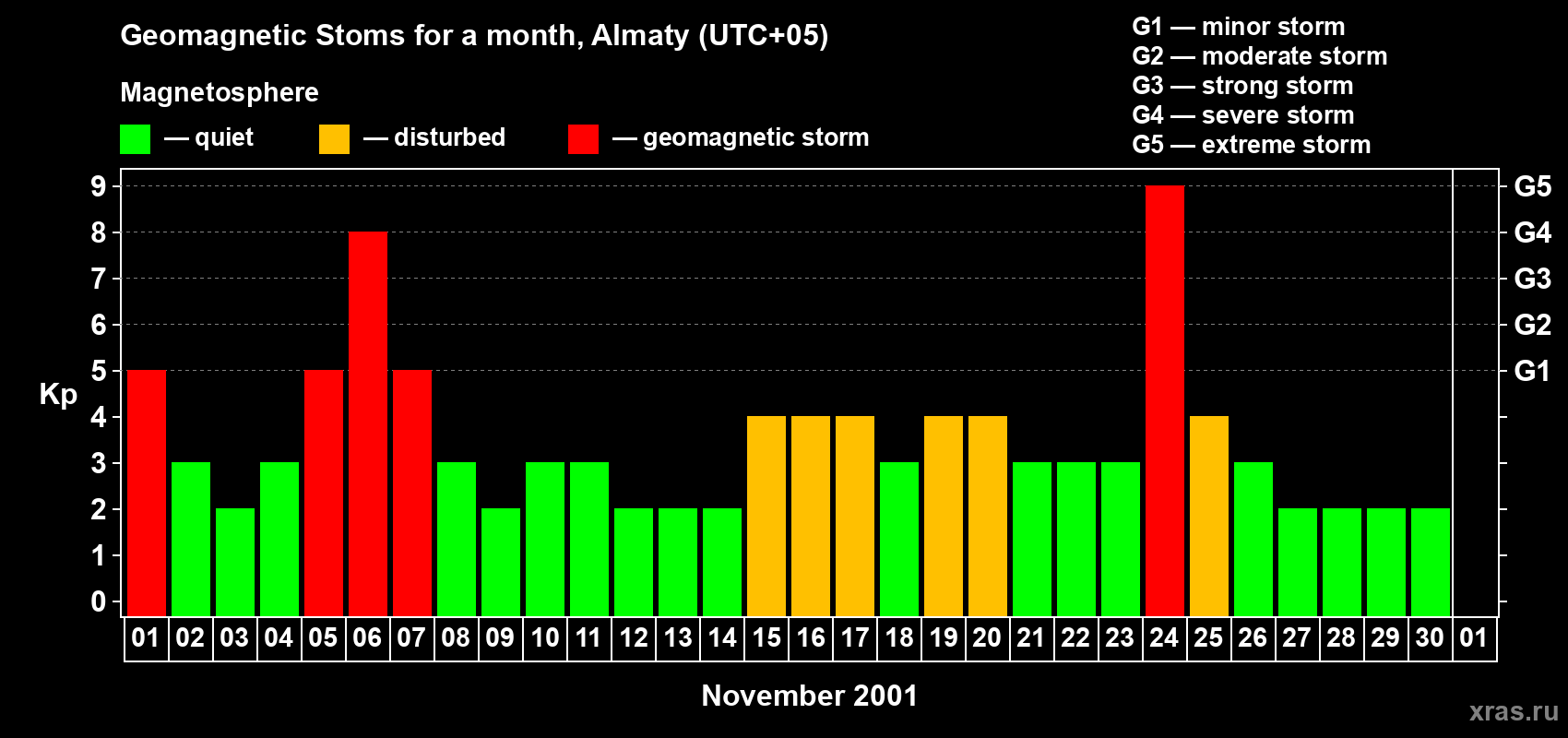 Geomagnetic Stoms for a month, Almaty (UTC+05)

Magnetosphere

— quiet — disturbed — geomagnetic storm

G1 — minor storm
G2 — moderate storm
G3 — strong storm
G4 — severe storm
G5 — extreme storm

Kp

9
8
7
6
5
4
3
2
1
0

G5
G4
G3
G2
G1

01 02 03 04 05 06 07 08 09 10 11 12 13 14 15 16 17 18 19 20 21 22 23 24 25 26 27 28 29 30 01

November 2001

xras.ru